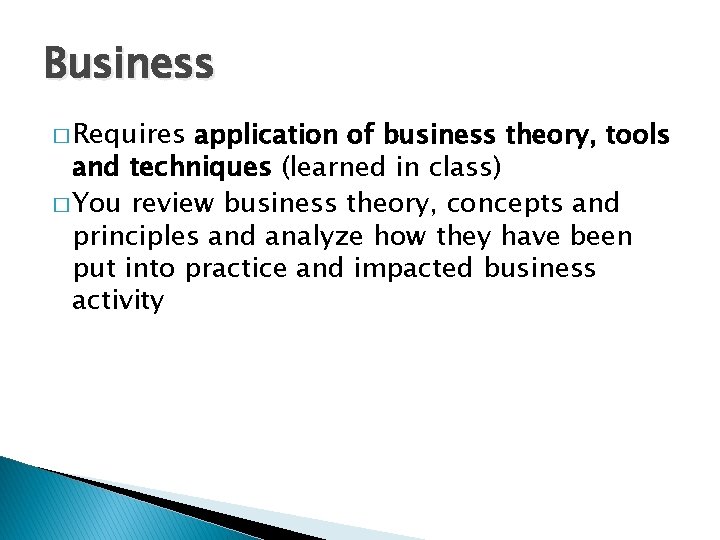 Business

□ Requires application of business theory, tools and techniques (learned in class)

□ You review business theory, concepts and principles and analyze how they have been put into practice and impacted business activity